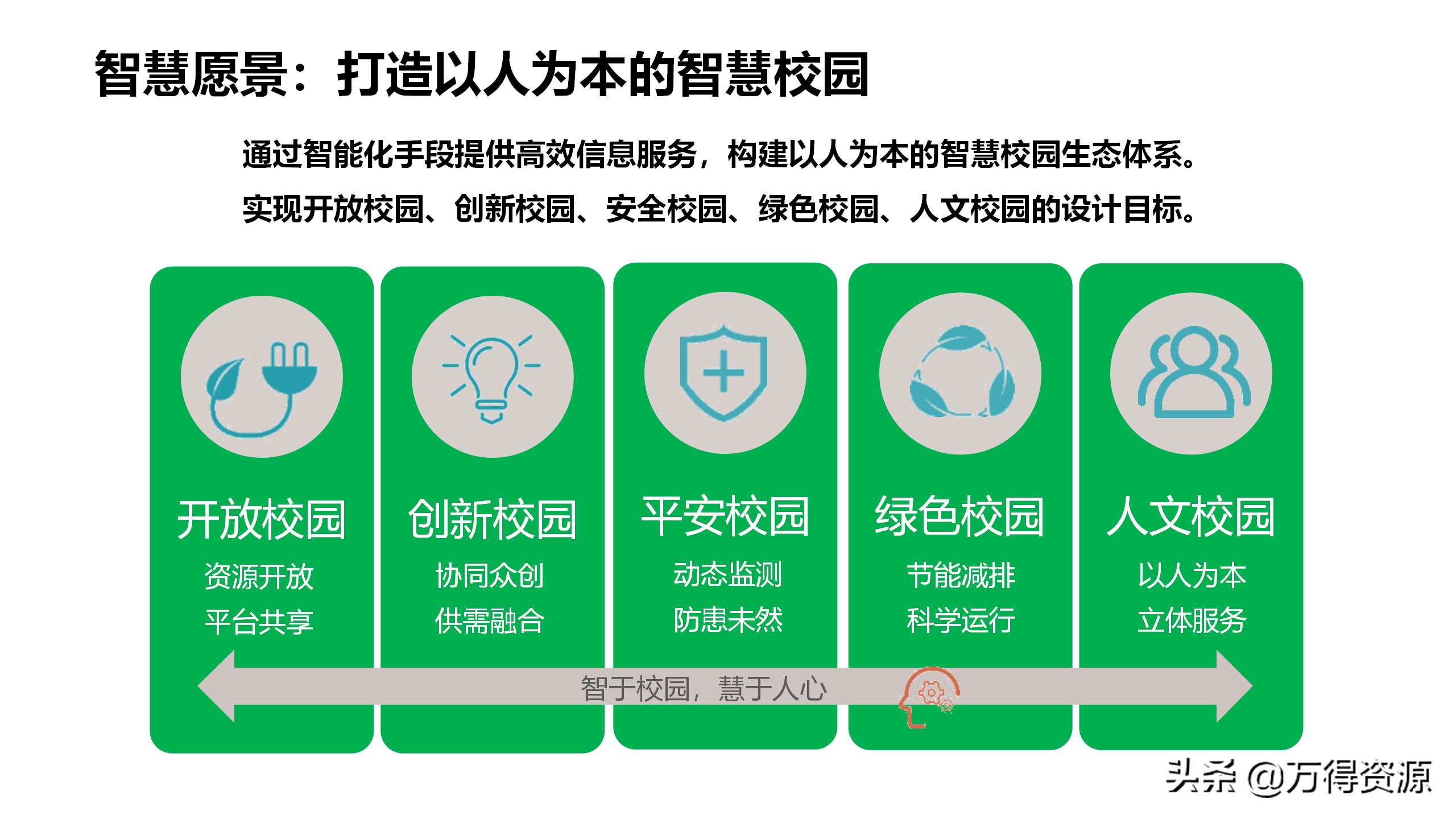 智慧愿景：打造以人为本的智慧校园

通过智能化手段提供高效信息服务，构建以人为本的智慧校园生态体系。

实现开放校园、创新校园、安全校园、绿色校园、人文校园的设计目标。

开放校园
资源开放
平台共享

创新校园
协同众创
供需融合

平安校园
动态监测
防患未然

绿色校园
节能减排
科学运行

人文校园
以人为本
立体服务

智于校园，慧于人心

头条 @万得资源